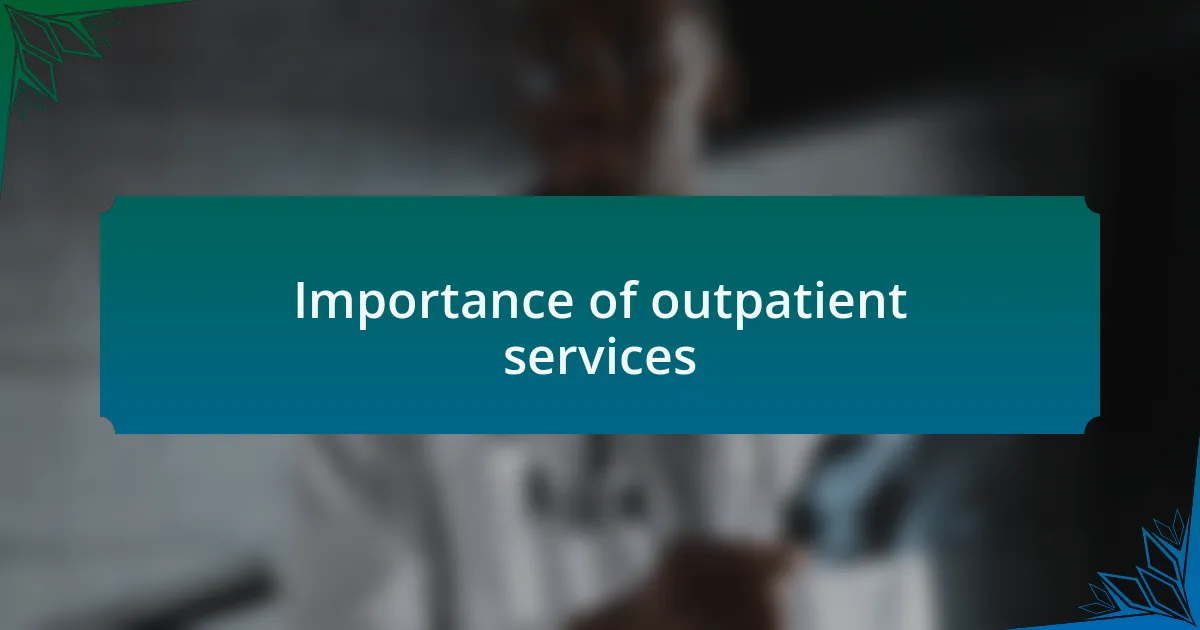 Importance of outpatient services